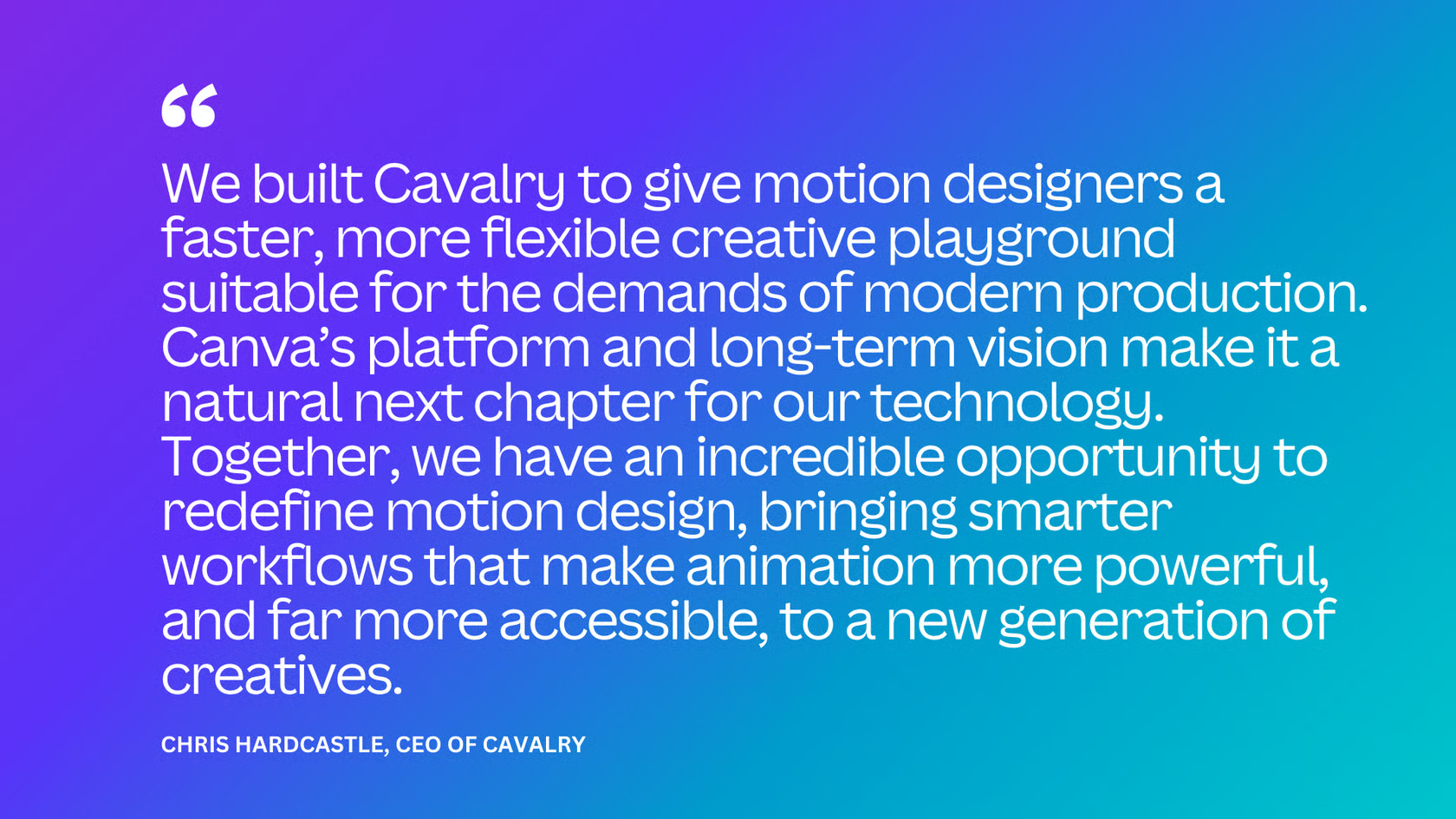 “

We built Cavalry to give motion designers a faster, more flexible creative playground suitable for the demands of modern production. Canva’s platform and long-term vision make it a natural next chapter for our technology. Together, we have an incredible opportunity to redefine motion design, bringing smarter workflows that make animation more powerful, and far more accessible, to a new generation of creatives.

CHRIS HARDCASTLE, CEO OF CAVALRY